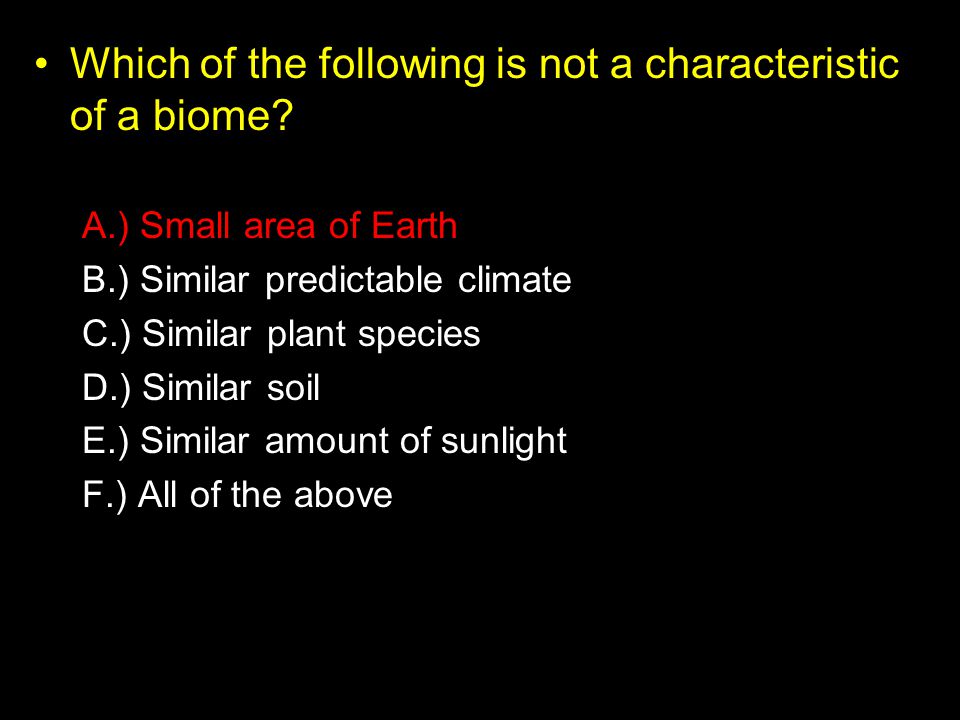 • Which of the following is not a characteristic of a biome?

A.) Small area of Earth
B.) Similar predictable climate
C.) Similar plant species
D.) Similar soil
E.) Similar amount of sunlight
F.) All of the above